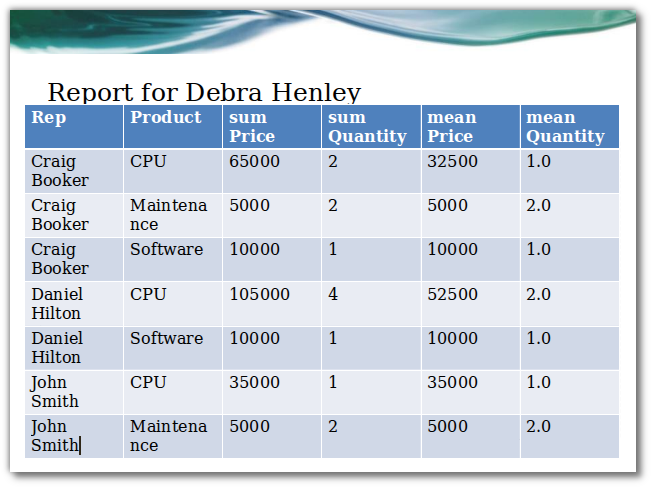 Report for Debra Henley

| Rep | Product | sum Price | sum Quantity | mean Price | mean Quantity |
|---|---|---|---|---|---|
| Craig Booker | CPU | 65000 | 2 | 32500 | 1.0 |
| Craig Booker | Maintenance | 5000 | 2 | 5000 | 2.0 |
| Craig Booker | Software | 10000 | 1 | 10000 | 1.0 |
| Daniel Hilton | CPU | 105000 | 4 | 52500 | 2.0 |
| Daniel Hilton | Software | 10000 | 1 | 10000 | 1.0 |
| John Smith | CPU | 35000 | 1 | 35000 | 1.0 |
| John Smith | Maintenance | 5000 | 2 | 5000 | 2.0 |